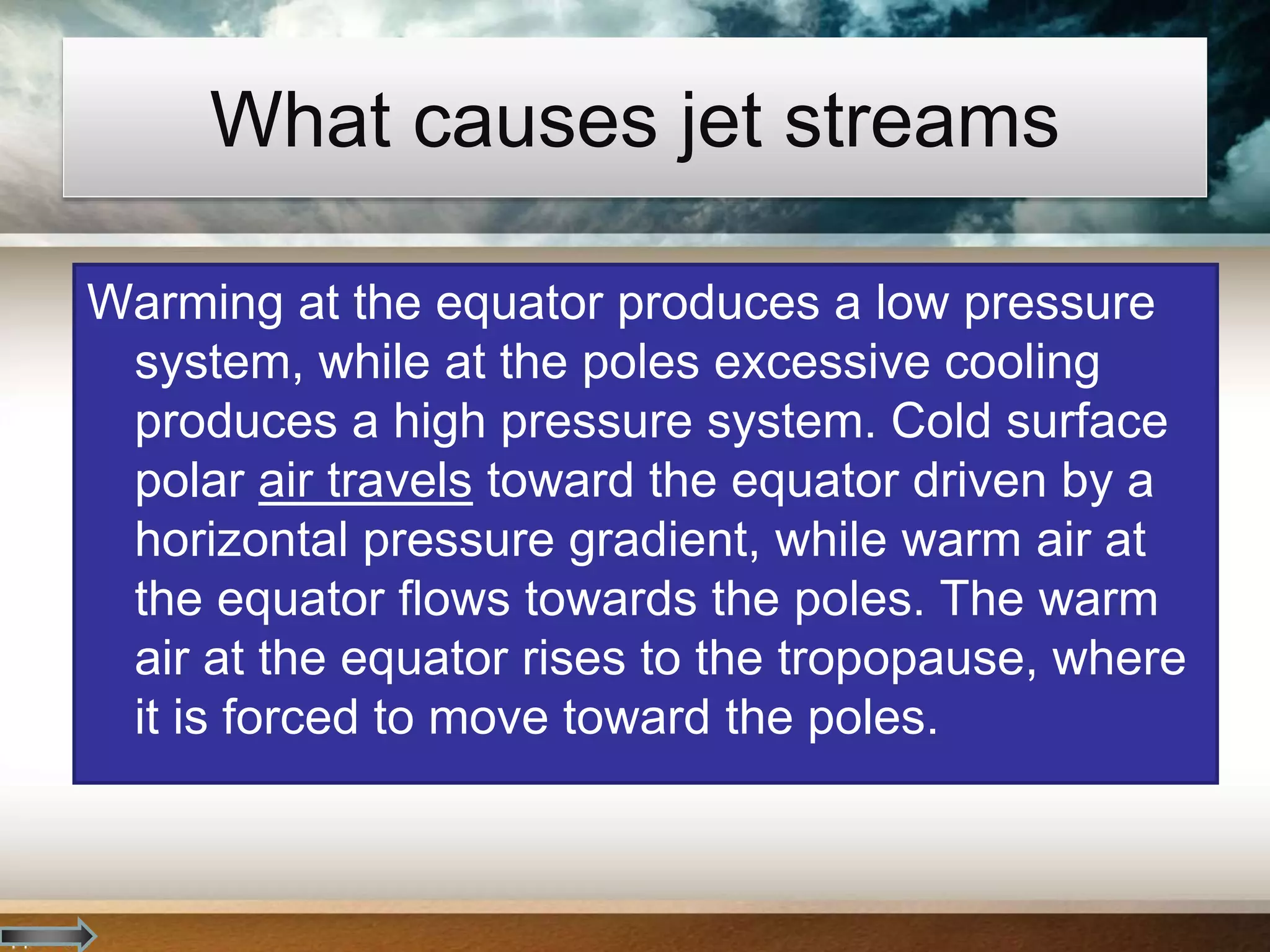 What causes jet streams

Warming at the equator produces a low pressure system, while at the poles excessive cooling produces a high pressure system. Cold surface polar air travels toward the equator driven by a horizontal pressure gradient, while warm air at the equator flows towards the poles. The warm air at the equator rises to the tropopause, where it is forced to move toward the poles.